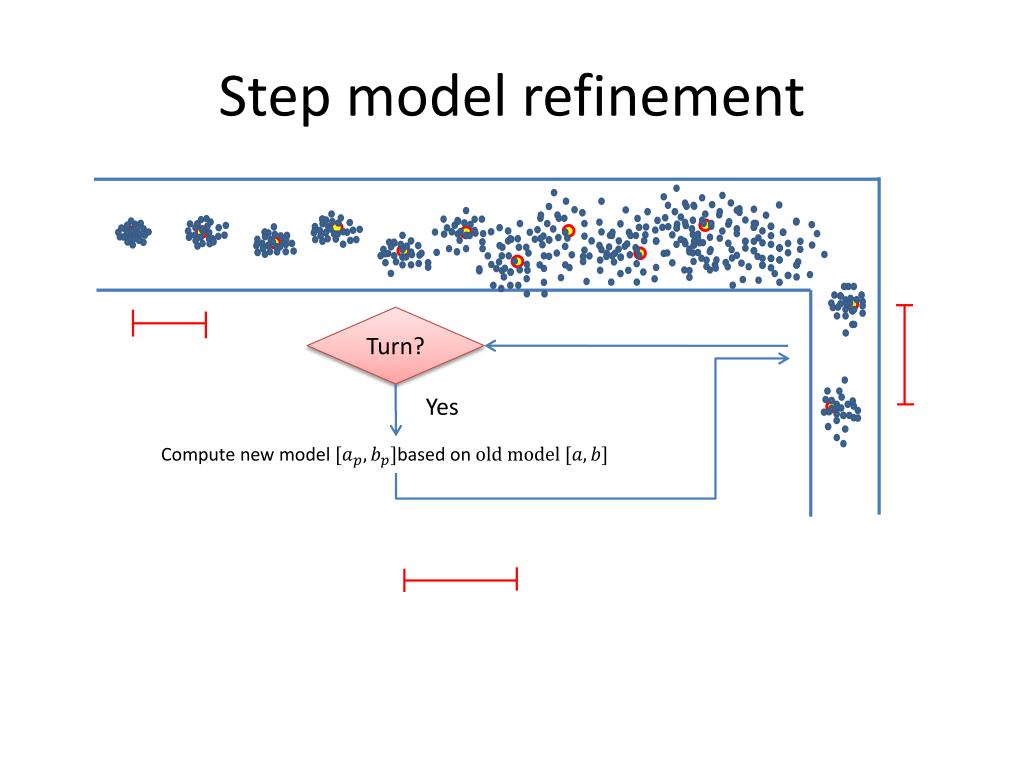 Step model refinement

Turn?

Yes

Compute new model $[a_p, b_p]$based on old model $[a, b]$